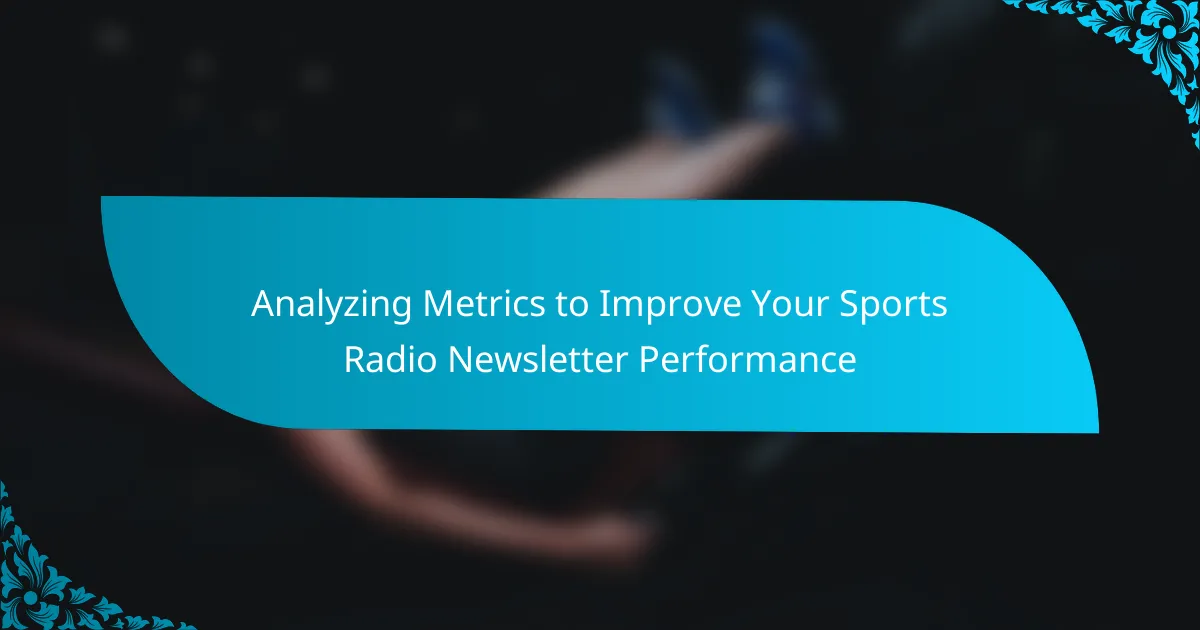 Analyzing Metrics to Improve Your Sports Radio Newsletter Performance